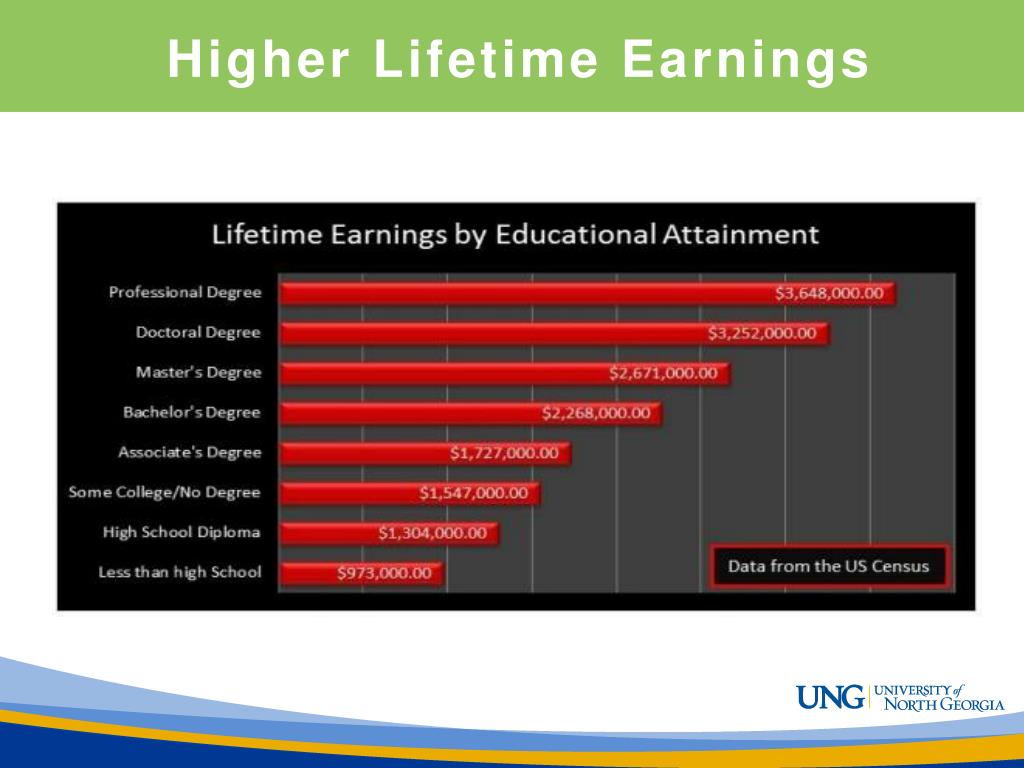 Higher Lifetime Earnings

Lifetime Earnings by Educational Attainment

Professional Degree $3,648,000.00
Doctoral Degree $3,252,000.00
Master's Degree $2,671,000.00
Bachelor's Degree $2,268,000.00
Associate's Degree $1,727,000.00
Some College/No Degree $1,547,000.00
High School Diploma $1,304,000.00
Less than high School $973,000.00

Data from the US Census

UNG UNIVERSITY of NORTH GEORGIA